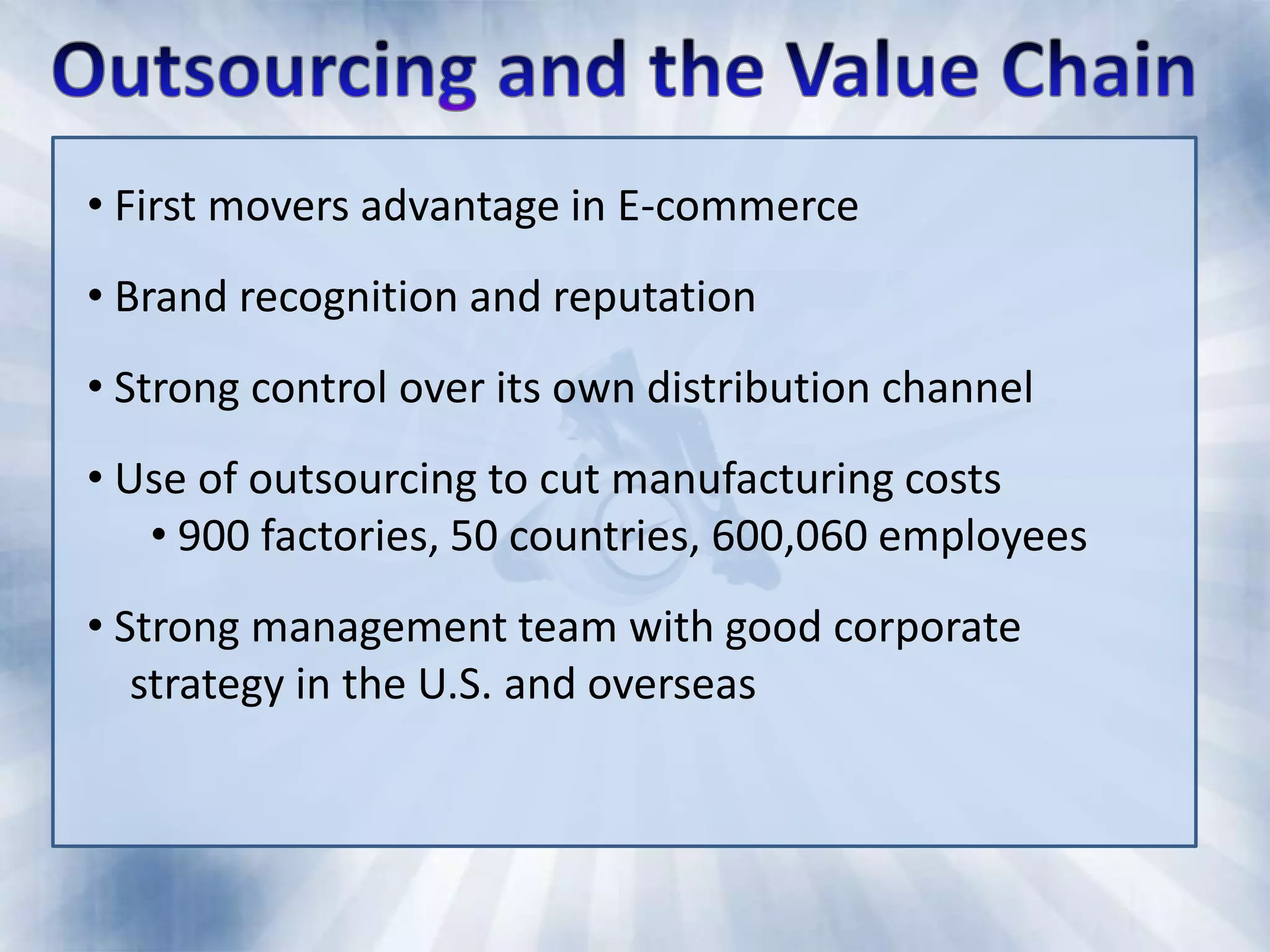 Outsourcing and the Value Chain

• First movers advantage in E-commerce

• Brand recognition and reputation

• Strong control over its own distribution channel

• Use of outsourcing to cut manufacturing costs
  • 900 factories, 50 countries, 600,060 employees

• Strong management team with good corporate strategy in the U.S. and overseas